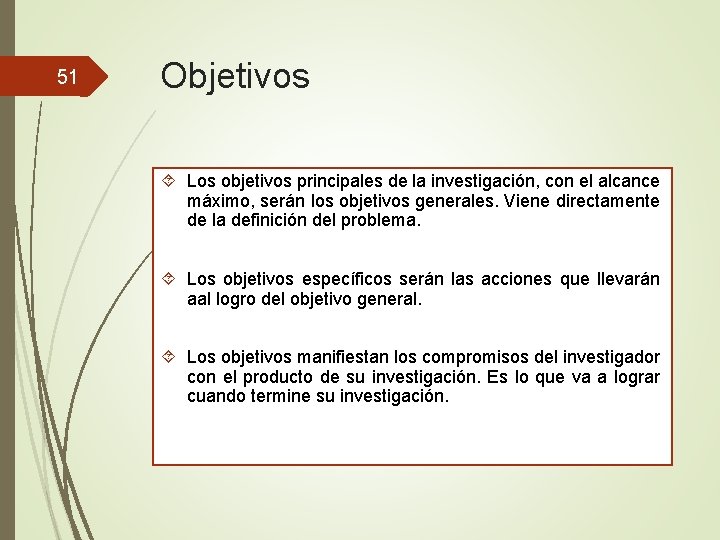 51

Objetivos

Los objetivos principales de la investigación, con el alcance máximo, serán los objetivos generales. Viene directamente de la definición del problema.

Los objetivos específicos serán las acciones que llevarán aal logro del objetivo general.

Los objetivos manifiestan los compromisos del investigador con el producto de su investigación. Es lo que va a lograr cuando termine su investigación.